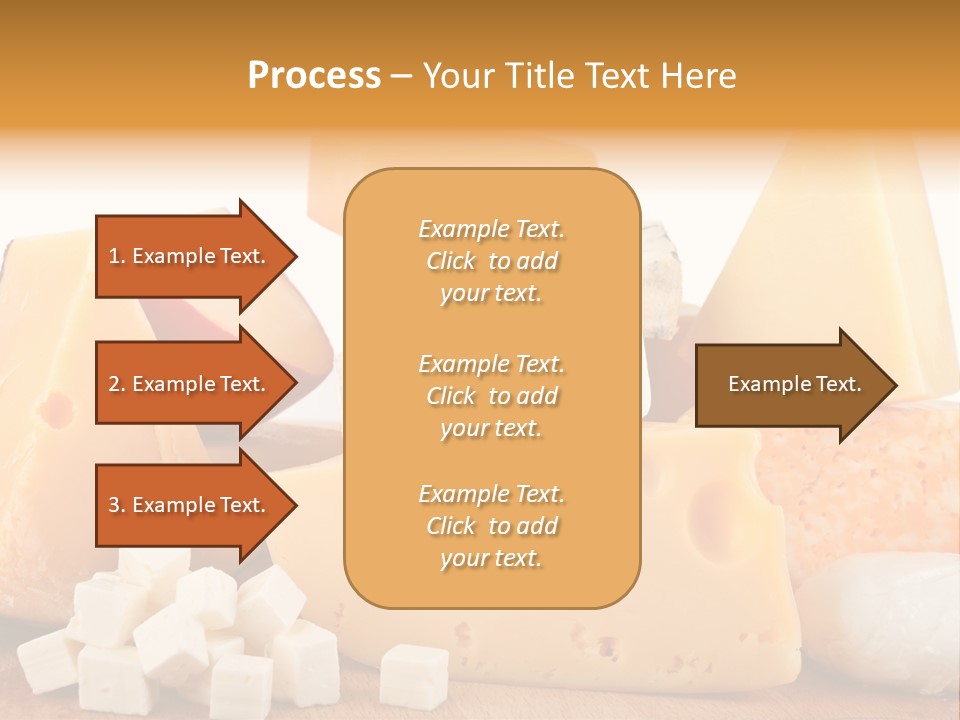 Process – Your Title Text Here

1. Example Text.

2. Example Text.

3. Example Text.

Example Text. Click to add your text.

Example Text. Click to add your text.

Example Text. Click to add your text.

Example Text.